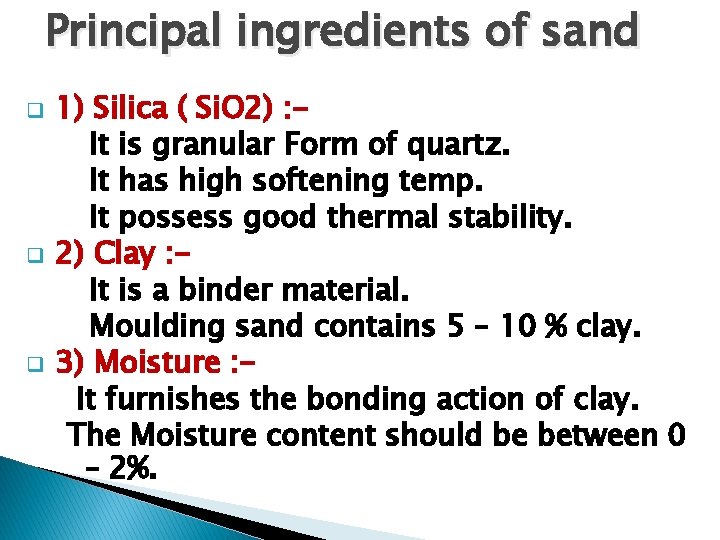 Principal ingredients of sand

1) Silica ( SiO2) :-
It is granular Form of quartz.
It has high softening temp.
It possess good thermal stability.

2) Clay :-
It is a binder material.
Moulding sand contains 5 – 10 % clay.

3) Moisture :-
It furnishes the bonding action of clay.
The Moisture content should be between 0 – 2%.